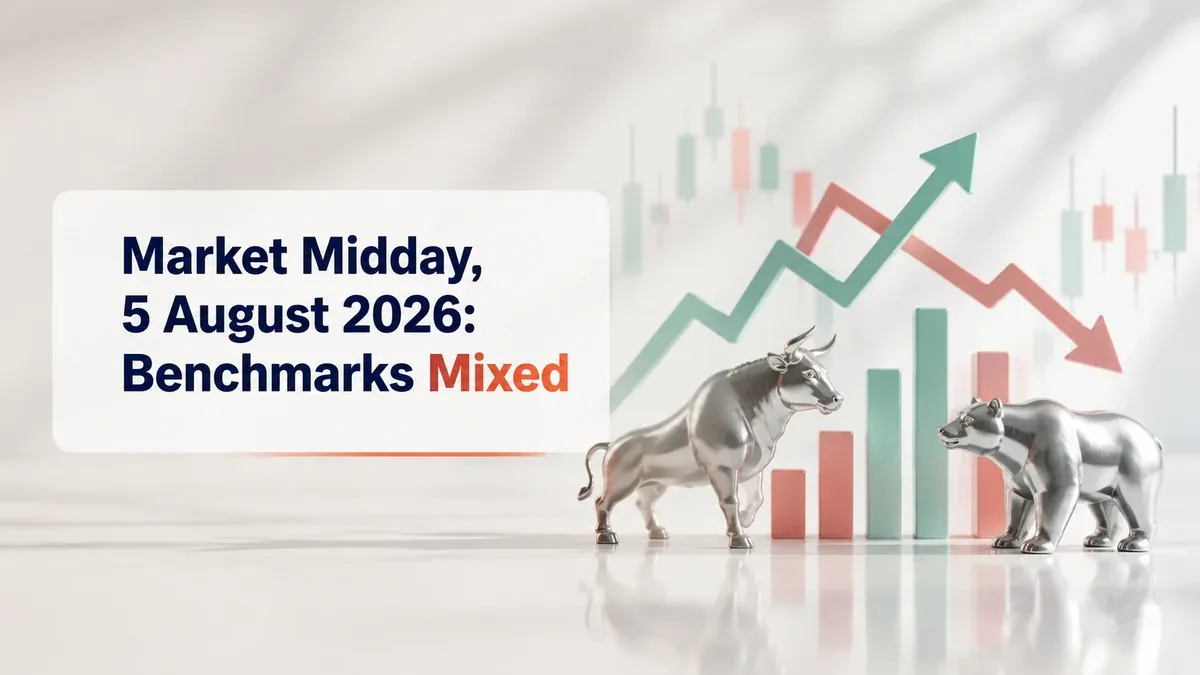 Market Midday,
5 August 2026:
Benchmarks Mixed